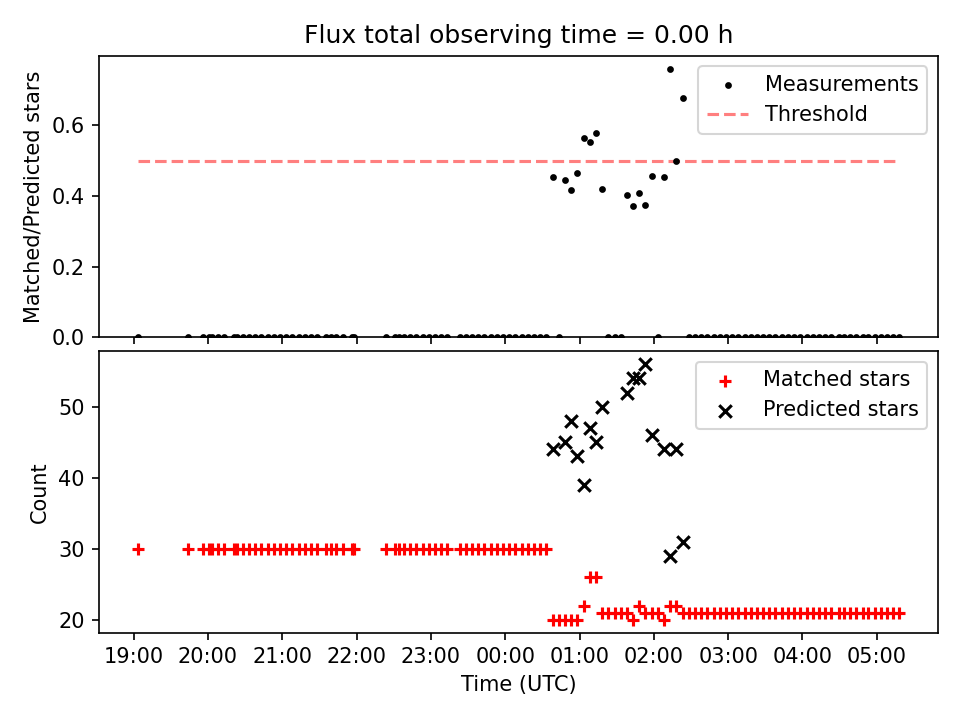 Flux total observing time = 0.00 h

Matched/Predicted stars

0.6
0.4
0.2
0.0

Measurements
Threshold

Count

50
40
30
20

Matched stars
Predicted stars

19:00 20:00 21:00 22:00 23:00 00:00 01:00 02:00 03:00 04:00 05:00

Time (UTC)